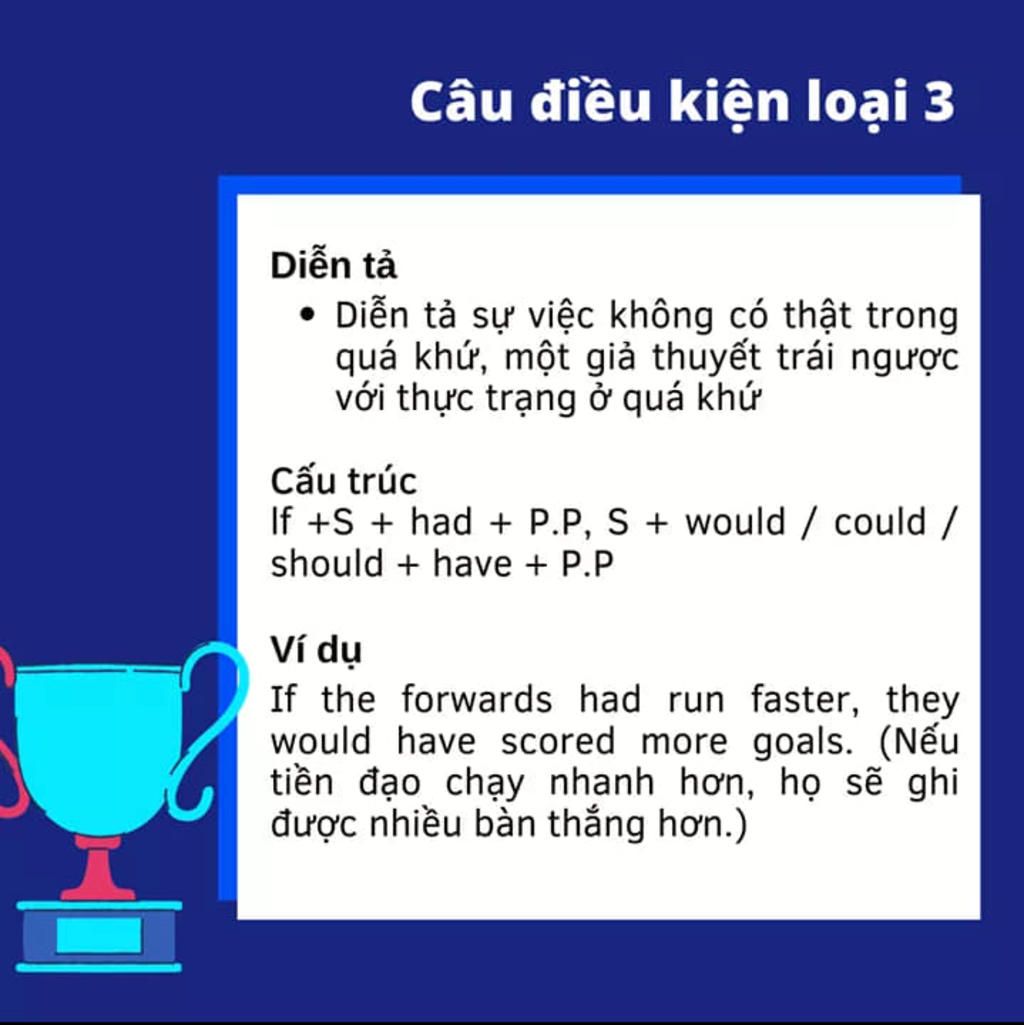 Câu điều kiện loại 3

Diễn tả

• Diễn tả sự việc không có thật trong quá khứ, một giả thuyết trái ngược với thực trạng ở quá khứ

Cấu trúc

If +S + had + P.P, S + would / could / should + have + P.P

Ví dụ

If the forwards had run faster, they would have scored more goals. (Nếu tiền đạo chạy nhanh hơn, họ sẽ ghi được nhiều bàn thắng hơn.)